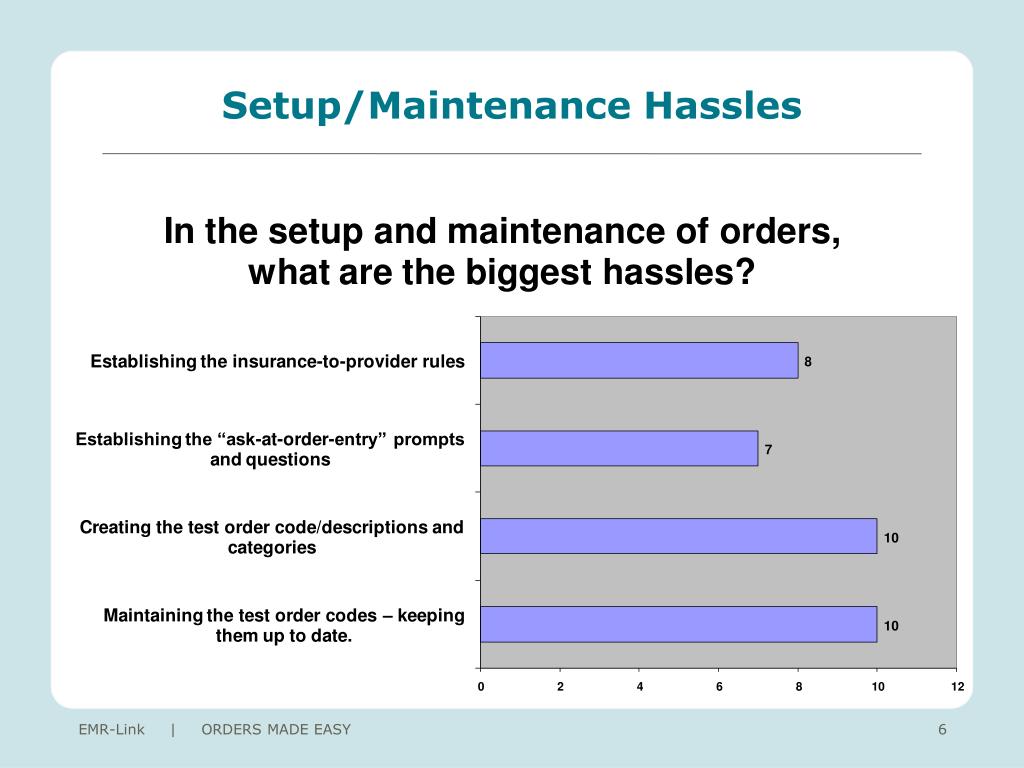 Setup/Maintenance Hassles

In the setup and maintenance of orders, what are the biggest hassles?

Establishing the insurance-to-provider rules

8

Establishing the “ask-at-order-entry” prompts and questions

7

Creating the test order code/descriptions and categories

10

Maintaining the test order codes – keeping them up to date.

10

0 2 4 6 8 10 12

EMR-Link | ORDERS MADE EASY

6